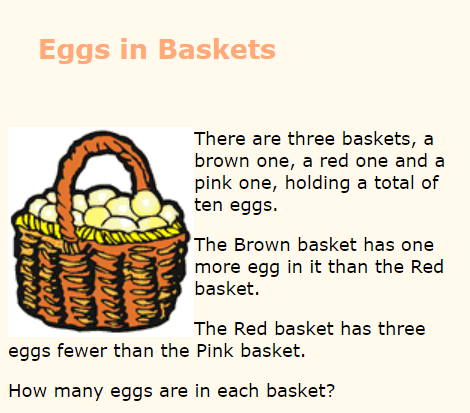 Eggs in Baskets

There are three baskets, a brown one, a red one and a pink one, holding a total of ten eggs.

The Brown basket has one more egg in it than the Red basket.

The Red basket has three eggs fewer than the Pink basket.

How many eggs are in each basket?